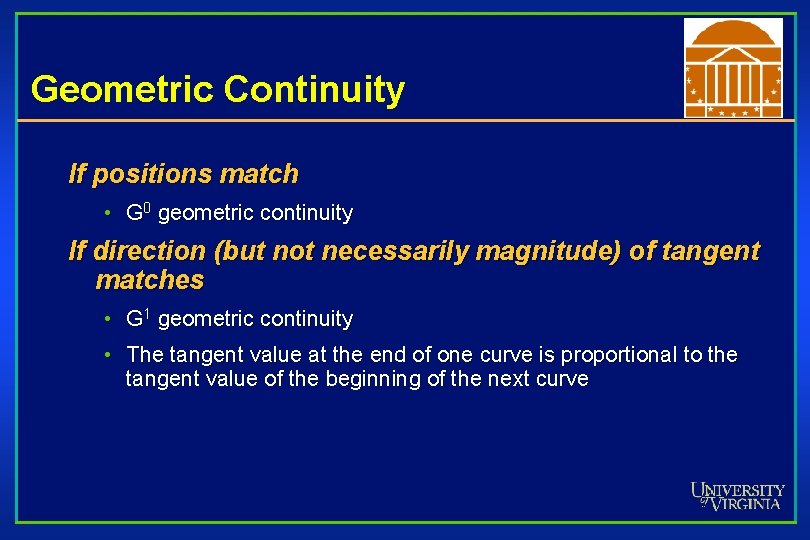 Geometric Continuity

If positions match

• $G^0$ geometric continuity

If direction (but not necessarily magnitude) of tangent matches

• $G^1$ geometric continuity

• The tangent value at the end of one curve is proportional to the tangent value of the beginning of the next curve

UNIVERSITY of VIRGINIA